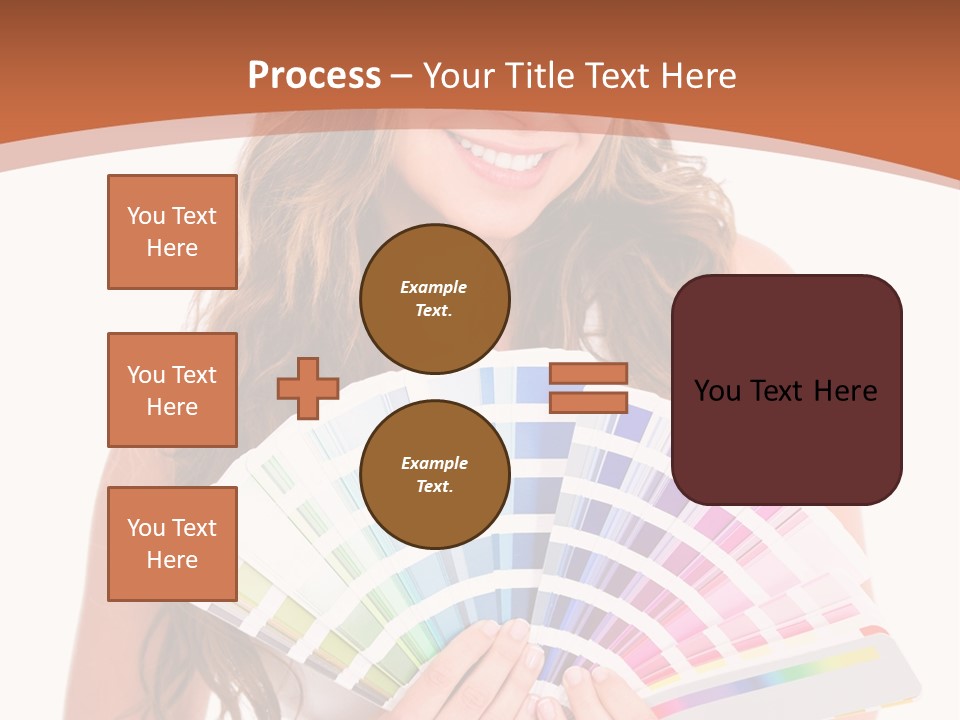 Process – Your Title Text Here

You Text Here

You Text Here

You Text Here

Example Text.

Example Text.

You Text Here